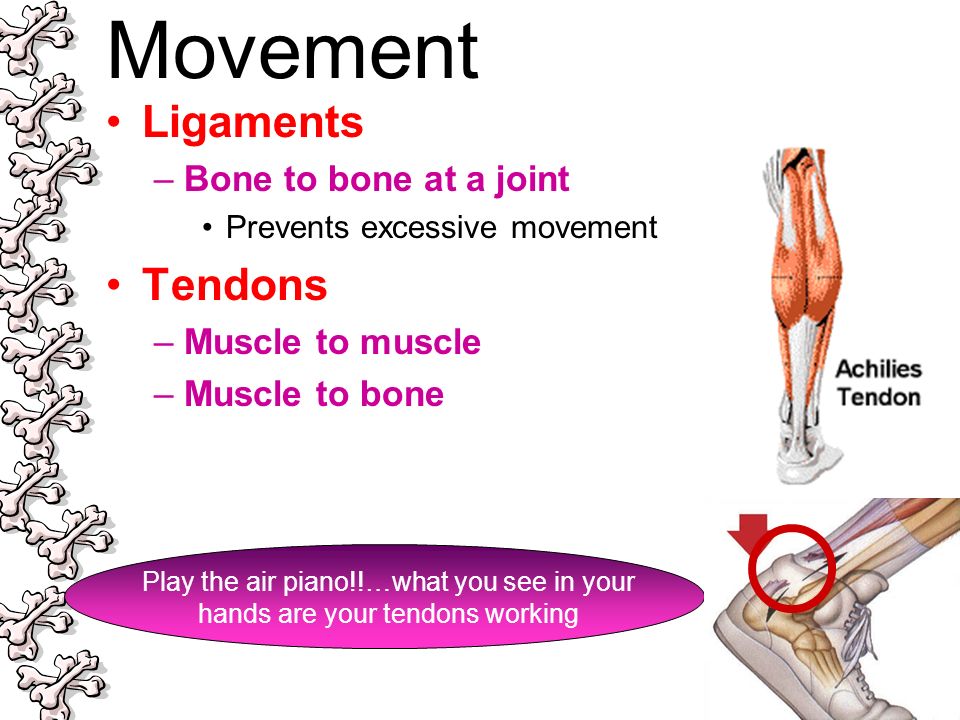 Movement

• Ligaments
 – Bone to bone at a joint
  • Prevents excessive movement
• Tendons
 – Muscle to muscle
 – Muscle to bone

Achilies Tendon

Play the air piano!!…what you see in your hands are your tendons working